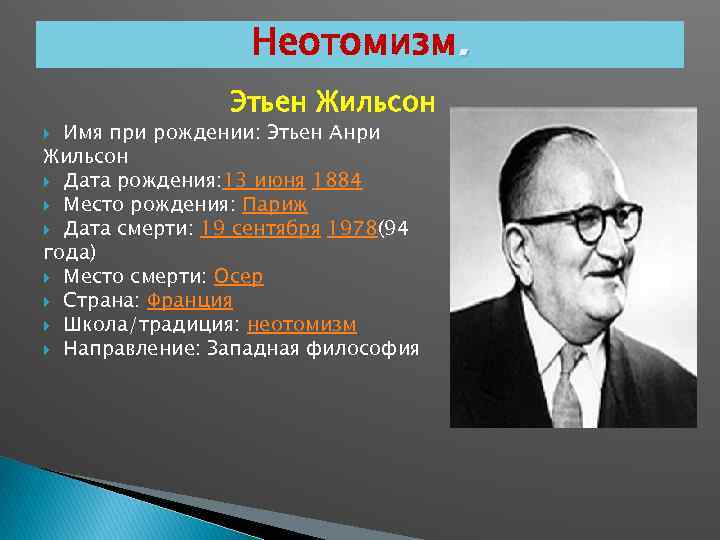 Неотомизм.

Этьен Жильсон

Имя при рождении: Этьен Анри Жильсон
Дата рождения:13 июня 1884
Место рождения: Париж
Дата смерти: 19 сентября 1978(94 года)
Место смерти: Осер
Страна: Франция
Школа/традиция: неотомизм
Направление: Западная философия